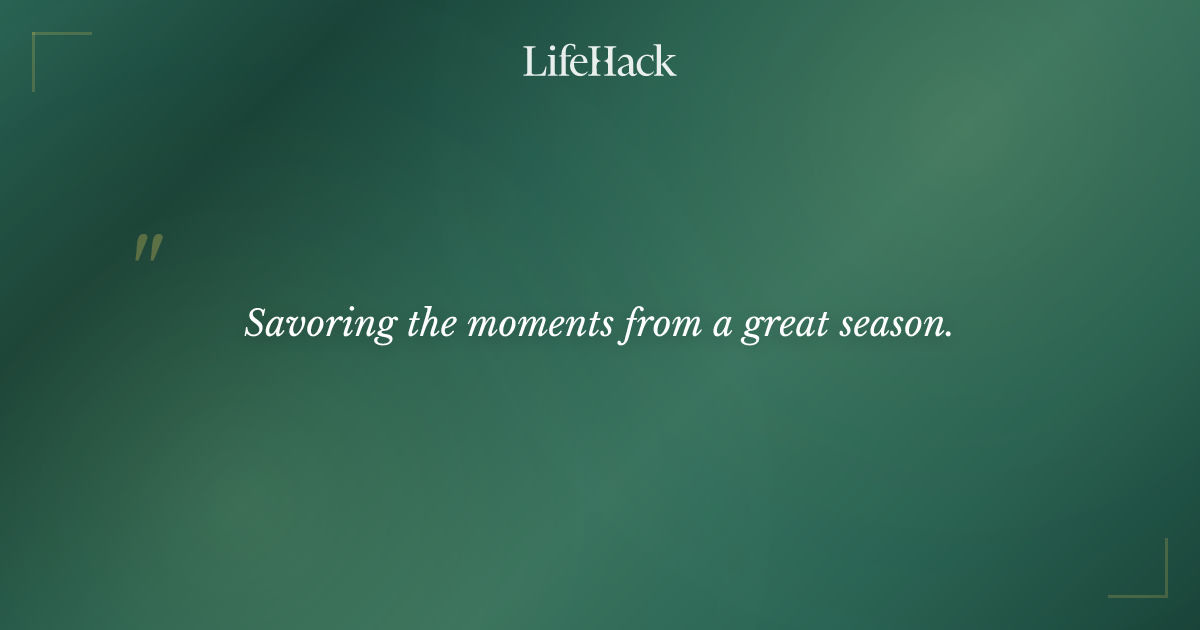 LifeHack

"

Savoring the moments from a great season.